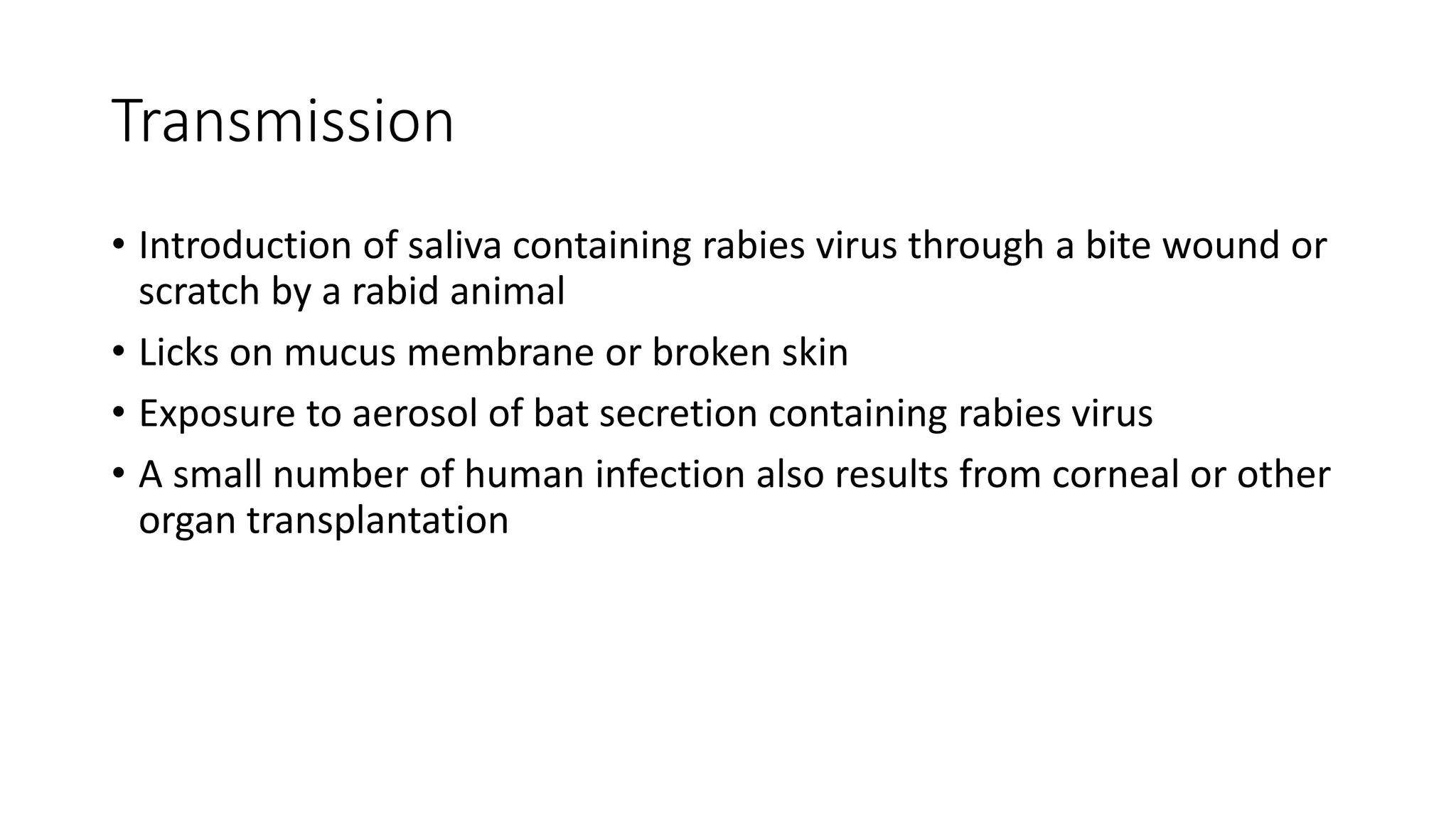 Transmission

• Introduction of saliva containing rabies virus through a bite wound or scratch by a rabid animal

• Licks on mucus membrane or broken skin

• Exposure to aerosol of bat secretion containing rabies virus

• A small number of human infection also results from corneal or other organ transplantation